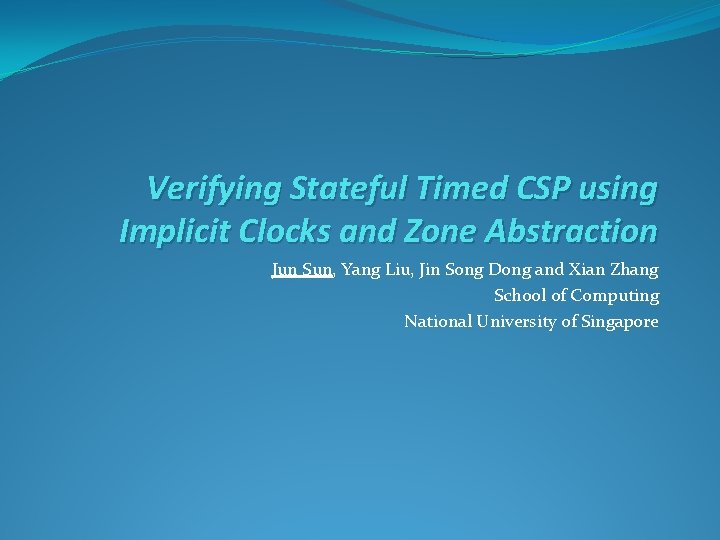 Verifying Stateful Timed CSP using Implicit Clocks and Zone Abstraction

Jun Sun, Yang Liu, Jin Song Dong and Xian Zhang
School of Computing
National University of Singapore